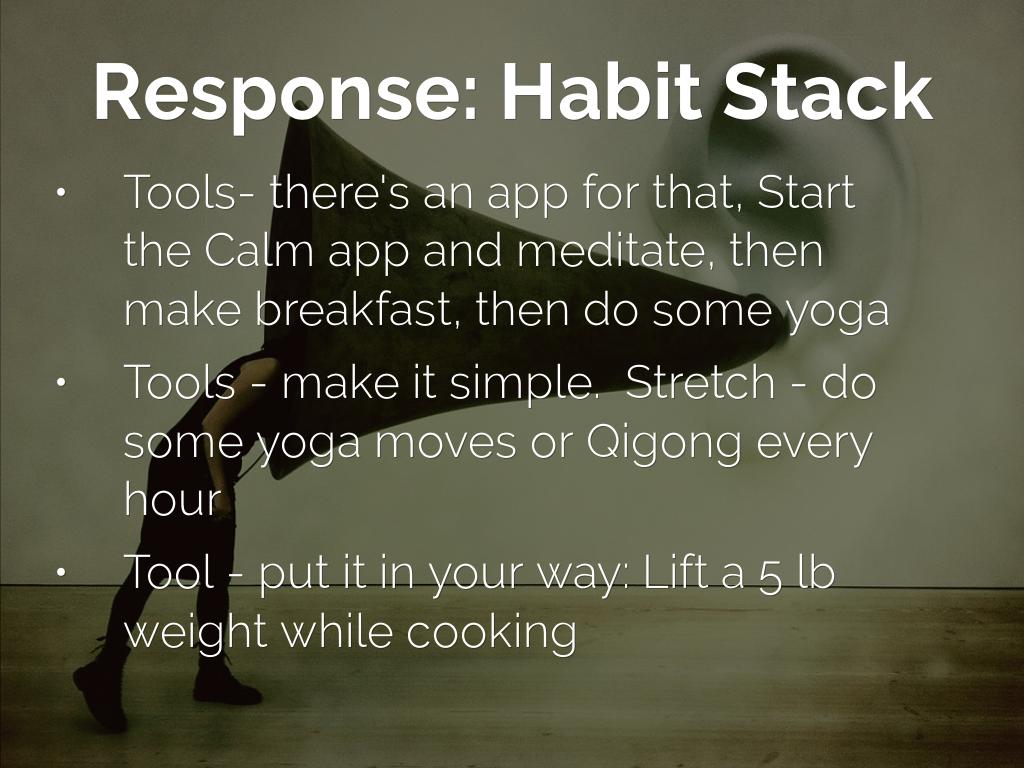 Response: Habit Stack

• Tools- there's an app for that, Start the Calm app and meditate, then make breakfast, then do some yoga

• Tools - make it simple. Stretch - do some yoga moves or Qigong every hour

• Tool - put it in your way: Lift a 5 lb weight while cooking